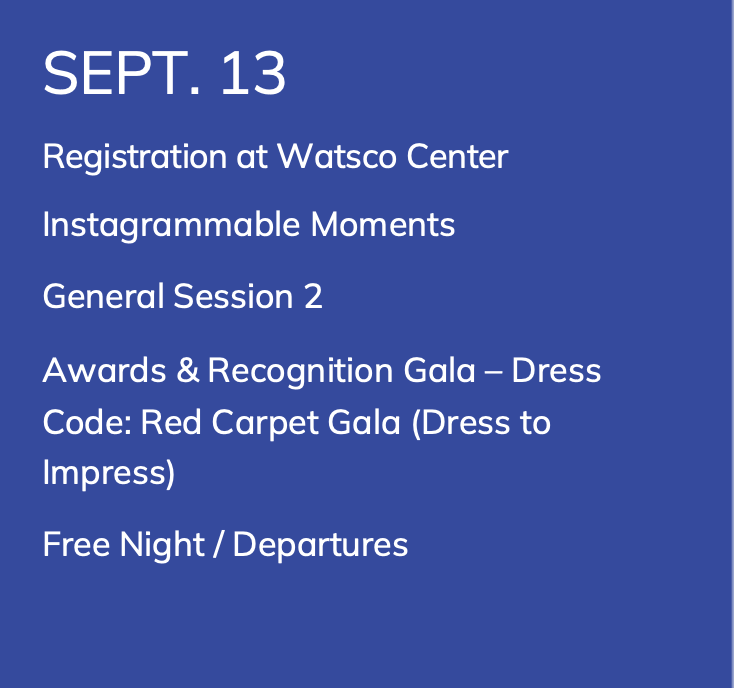 SEPT. 13

Registration at Watsco Center

Instagrammable Moments

General Session 2

Awards & Recognition Gala – Dress Code: Red Carpet Gala (Dress to Impress)

Free Night / Departures